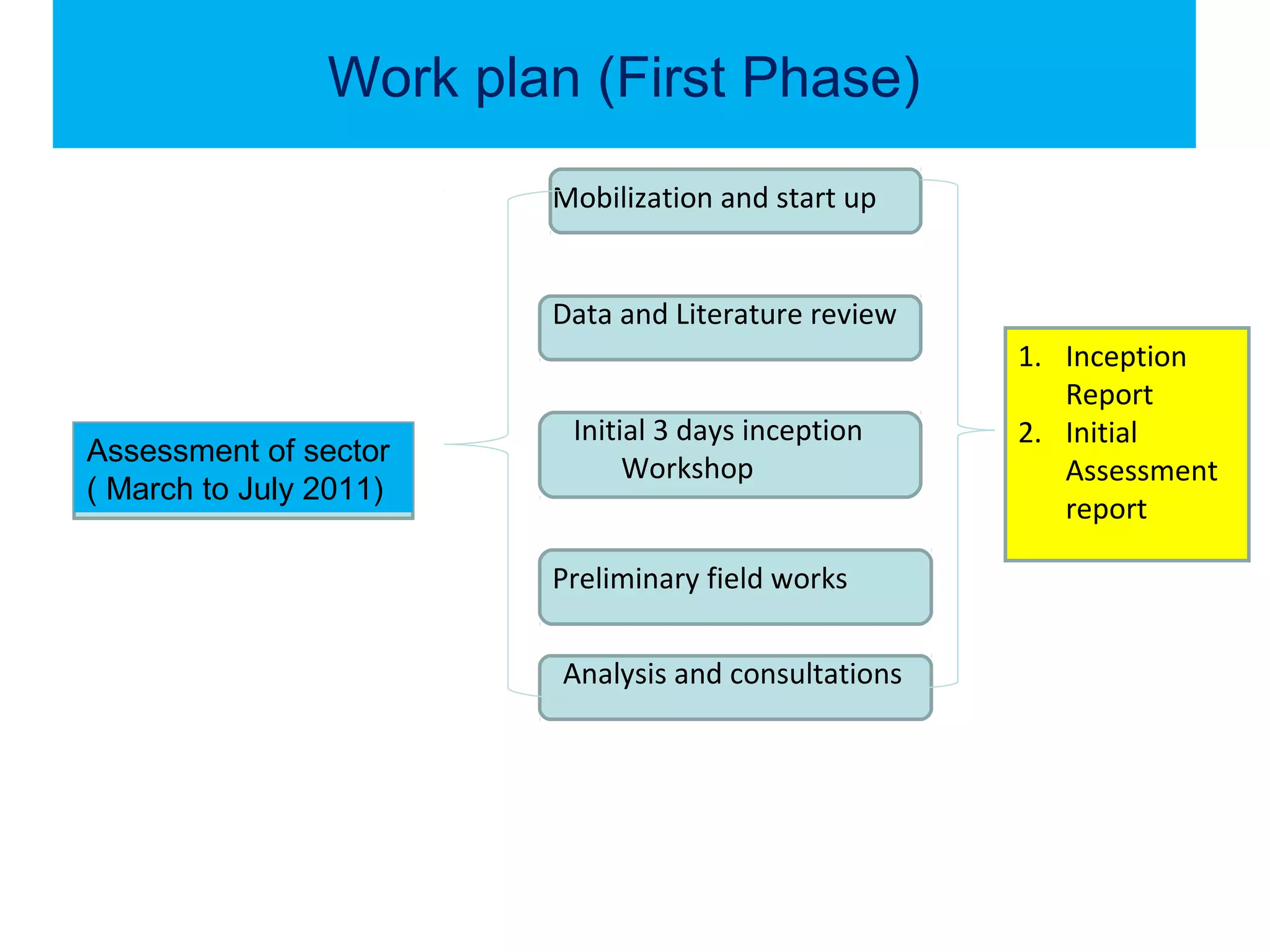 Work plan (First Phase)

Assessment of sector ( March to July 2011)

Mobilization and start up

Data and Literature review

Initial 3 days inception Workshop

Preliminary field works

Analysis and consultations

1. Inception Report
2. Initial Assessment report